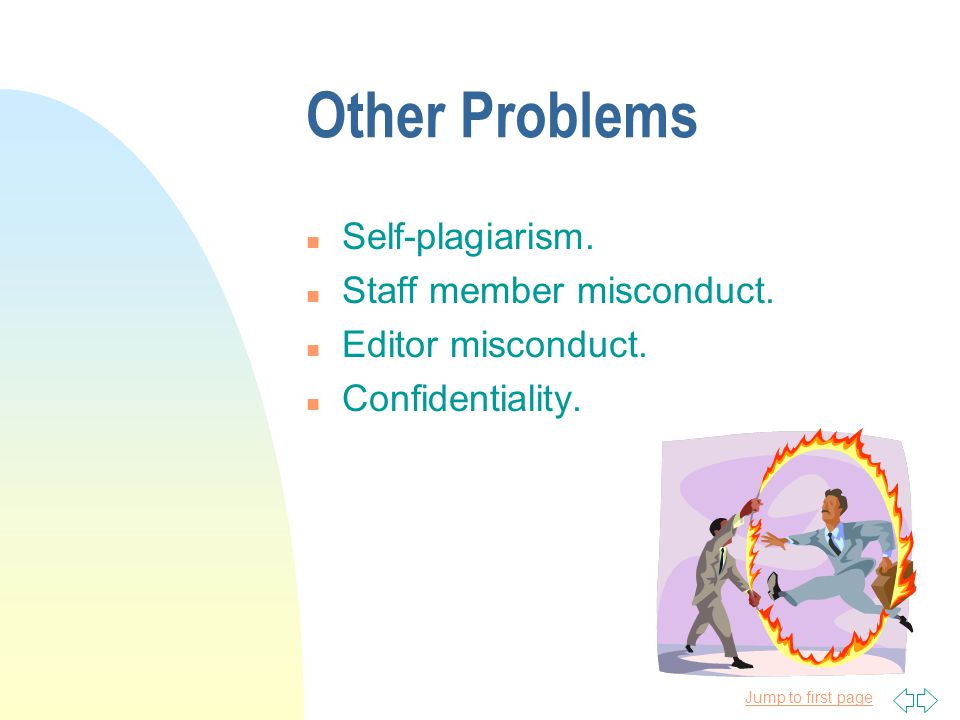 Other Problems

- Self-plagiarism.
- Staff member misconduct.
- Editor misconduct.
- Confidentiality.

Jump to first page